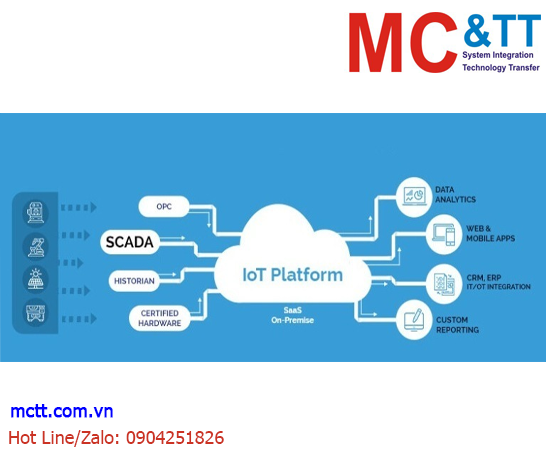 MC &TT
System Integration
Technology Transfer

OPC

SCADA

HISTORIAN

CERTIFIED HARDWARE

IoT Platform

SaaS
On-Premise

DATA ANALYTICS

WEB & MOBILE APPS

CRM, ERP
IT/OT INTEGRATION

CUSTOM REPORTING

mctt.com.vn
Hot Line/Zalo: 0904251826